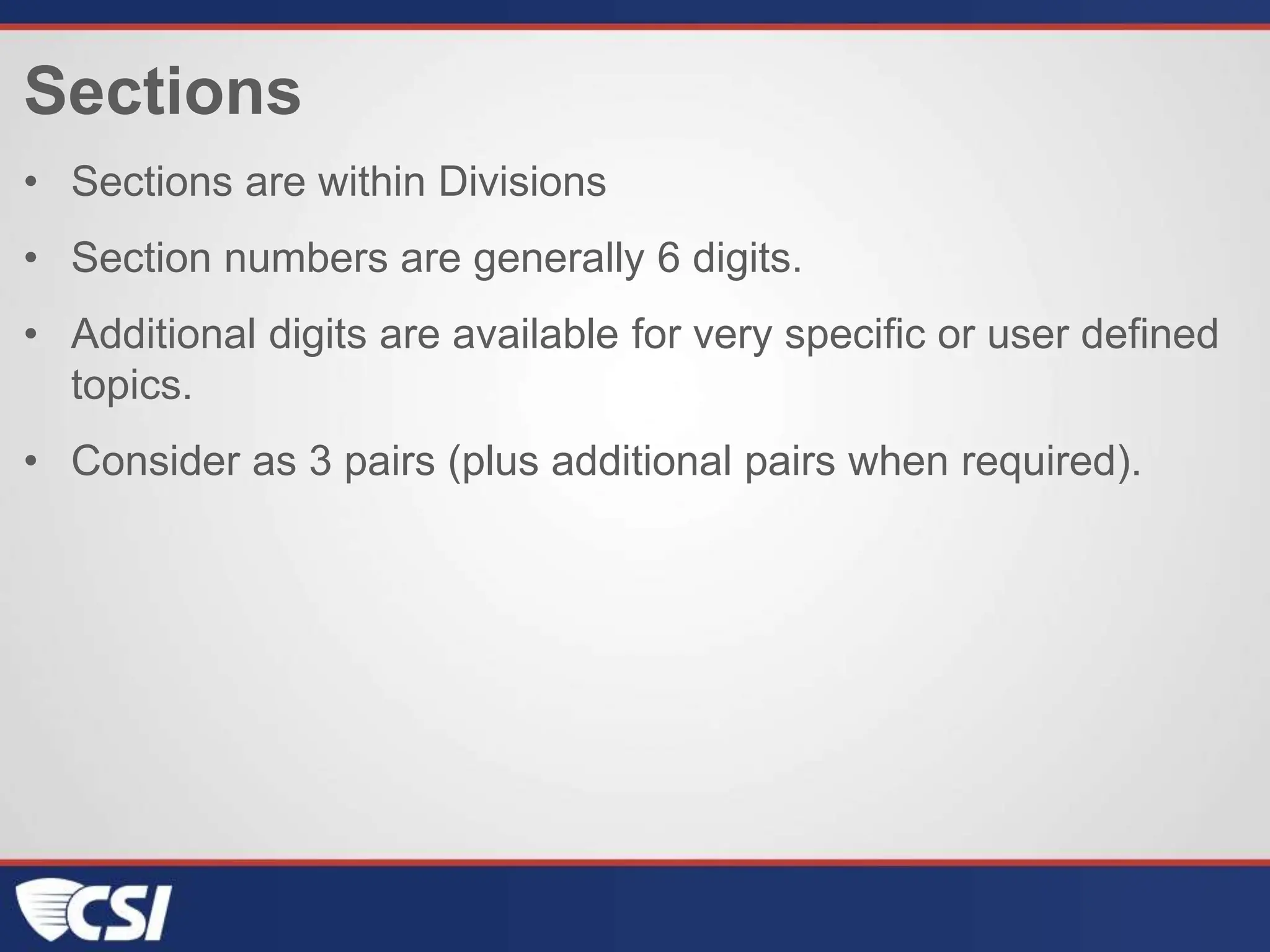 Sections

• Sections are within Divisions

• Section numbers are generally 6 digits.

• Additional digits are available for very specific or user defined topics.

• Consider as 3 pairs (plus additional pairs when required).

CSI